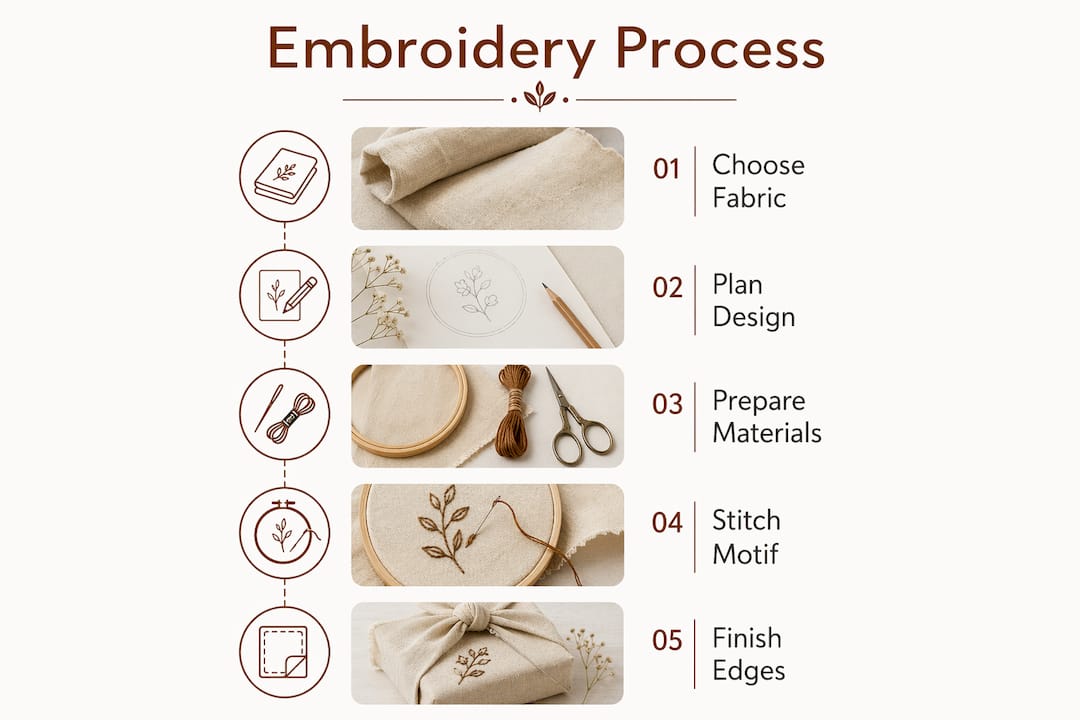 Embroidery Process

01 Choose Fabric

02 Plan Design

03 Prepare Materials

04 Stitch Motif

05 Finish Edges